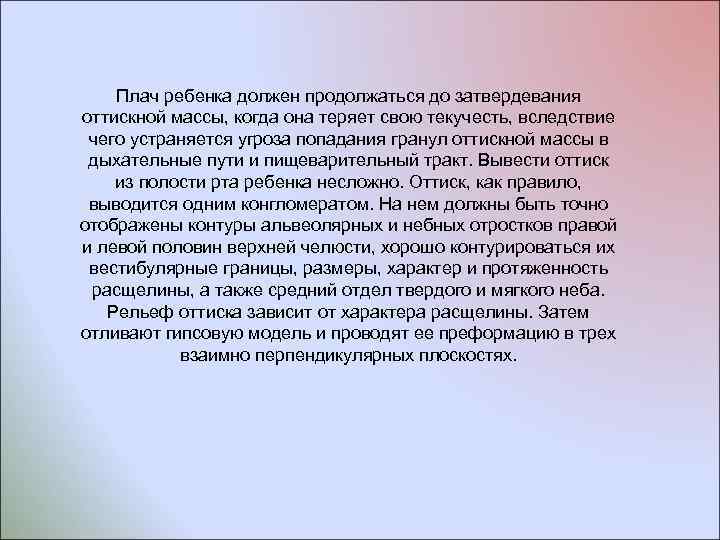 Плач ребенка должен продолжаться до затвердевания оттискной массы, когда она теряет свою текучесть, вследствие чего устраняется угроза попадания гранул оттискной массы в дыхательные пути и пищеварительный тракт. Вывести оттиск из полости рта ребенка несложно. Оттиск, как правило, выводится одним конгломератом. На нем должны быть точно отображены контуры альвеолярных и небных отростков правой и левой половин верхней челюсти, хорошо контурироваться их вестибулярные границы, размеры, характер и протяженность расщелины, а также средний отдел твердого и мягкого неба. Рельеф оттиска зависит от характера расщелины. Затем отливают гипсовую модель и проводят ее преформацию в трех взаимно перпендикулярных плоскостях.